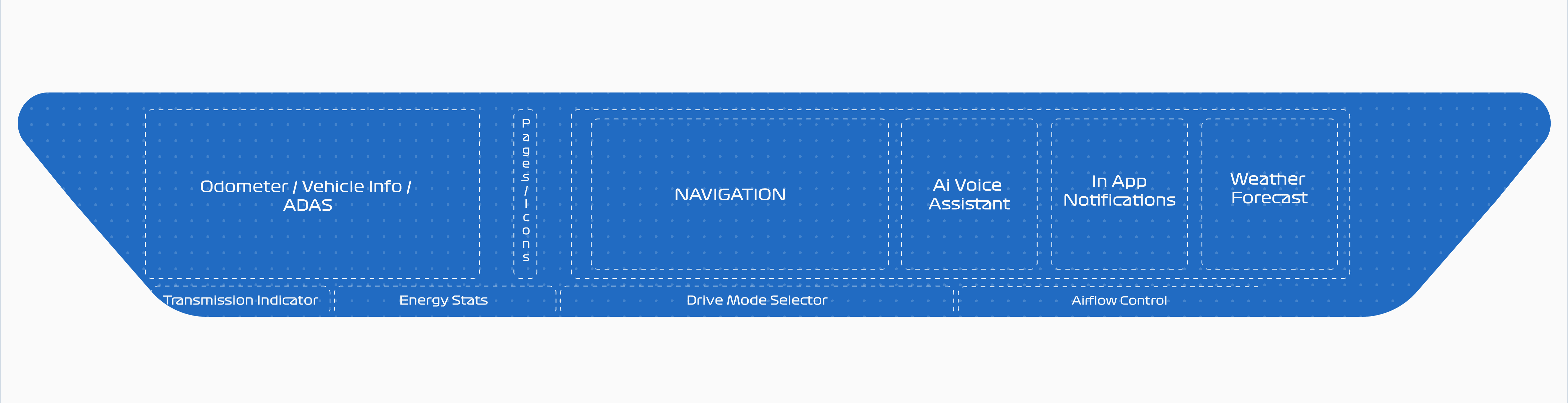 Odometer / Vehicle Info / ADAS

Pages/Icons

NAVIGATION

Ai Voice Assistant

In App Notifications

Weather Forecast

Transmission Indicator

Energy Stats

Drive Mode Selector

Airflow Control